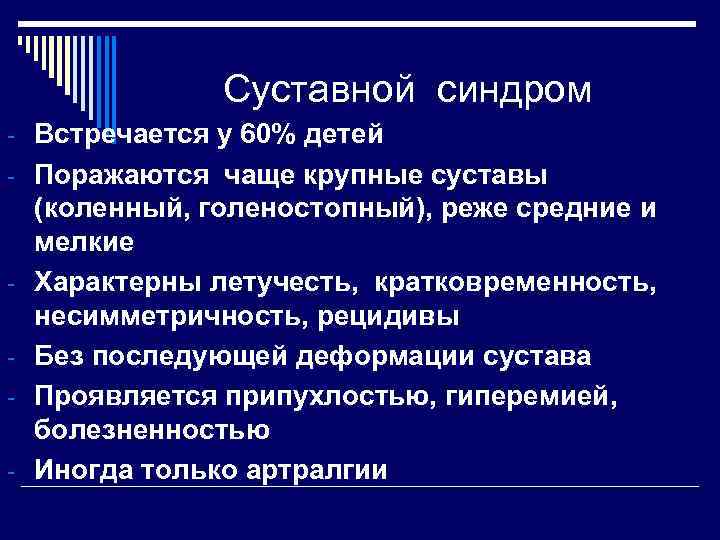 Суставной синдром

- Встречается у 60% детей
- Поражаются чаще крупные суставы (коленный, голеностопный), реже средние и мелкие
- Характерны летучесть, кратковременность, несимметричность, рецидивы
- Без последующей деформации сустава
- Проявляется припухлостью, гиперемией, болезненностью
- Иногда только артралгии